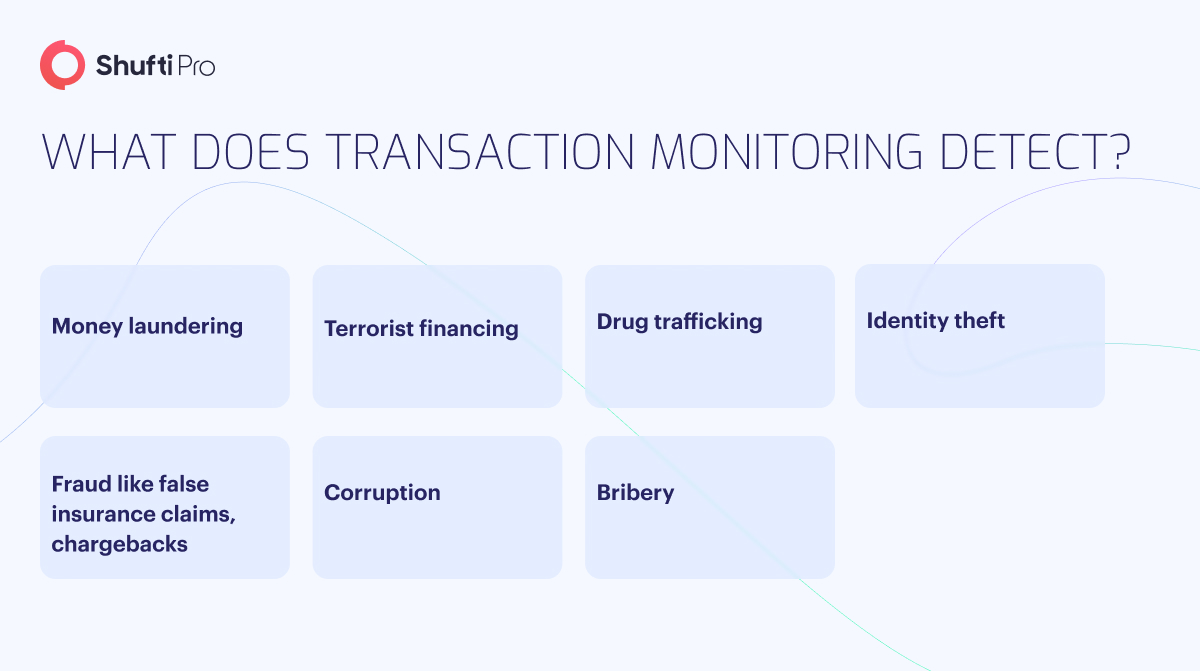 Shufti Pro

WHAT DOES TRANSACTION MONITORING DETECT?

Money laundering

Terrorist financing

Drug trafficking

Identity theft

Fraud like false insurance claims, chargebacks

Corruption

Bribery